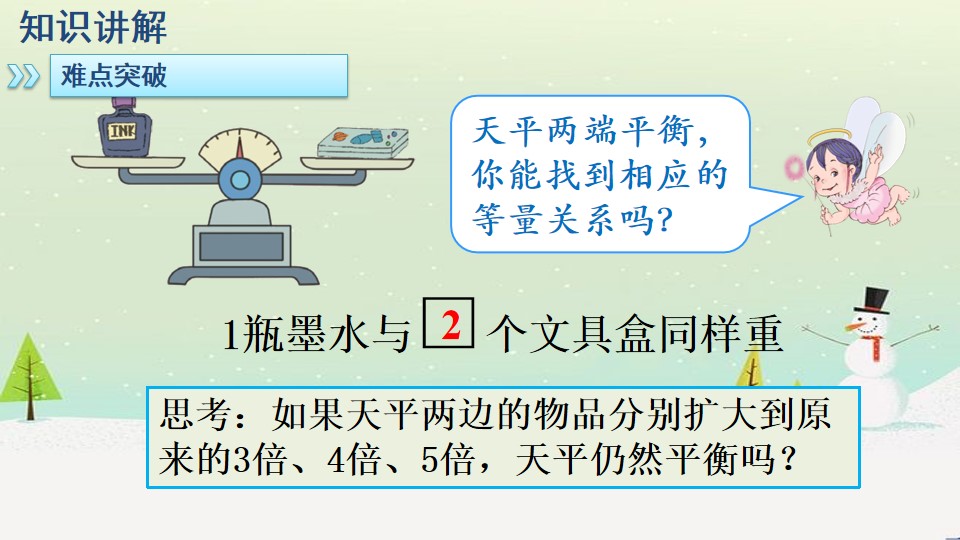 知识讲解

难点突破

INK

天平两端平衡，你能找到相应的等量关系吗？

1瓶墨水与 2 个文具盒同样重

思考：如果天平两边的物品分别扩大到原来的3倍、4倍、5倍，天平仍然平衡吗？